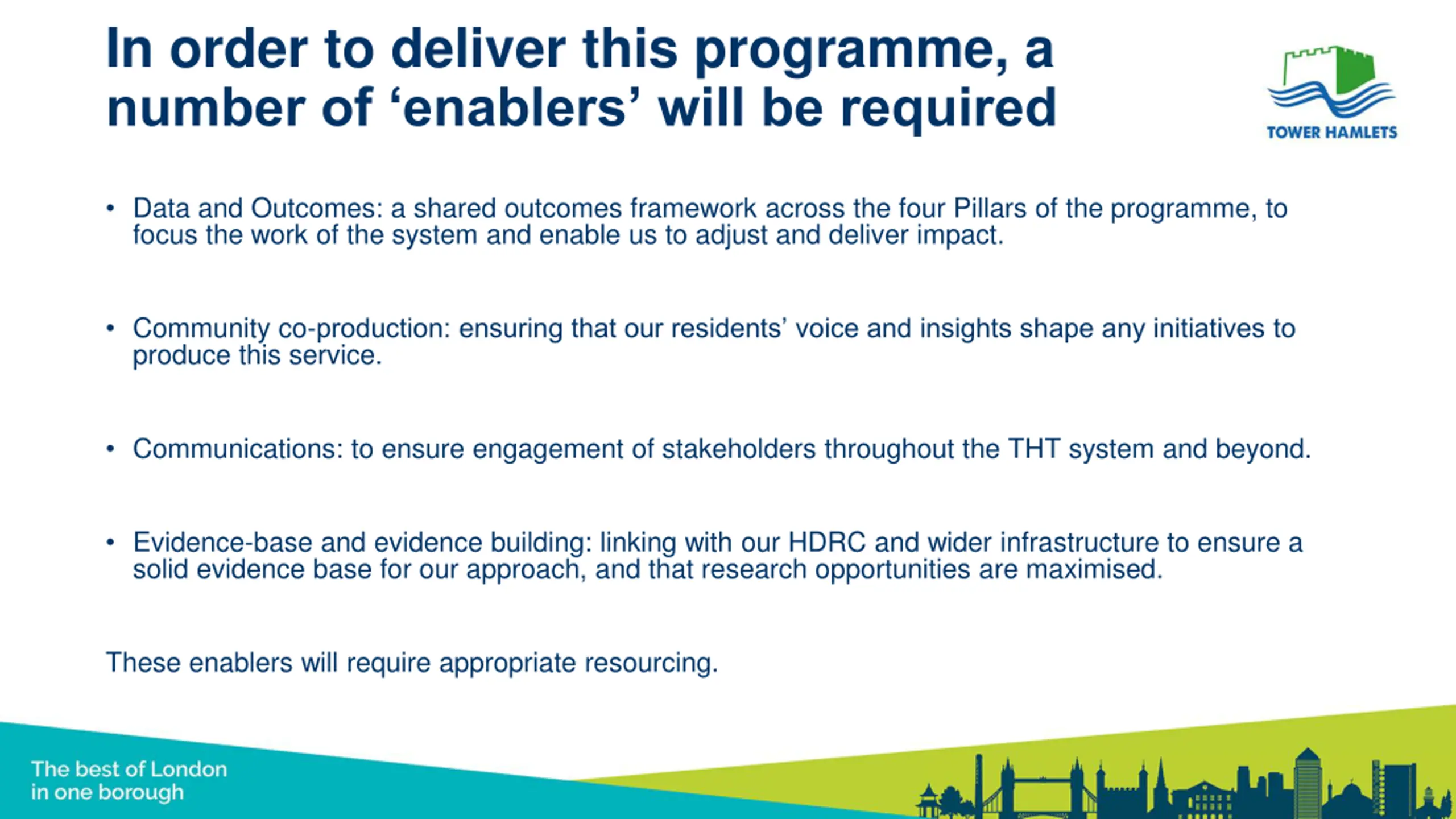 In order to deliver this programme, a number of ‘enablers’ will be required

TOWER HAMLETS

• Data and Outcomes: a shared outcomes framework across the four Pillars of the programme, to focus the work of the system and enable us to adjust and deliver impact.

• Community co-production: ensuring that our residents’ voice and insights shape any initiatives to produce this service.

• Communications: to ensure engagement of stakeholders throughout the THT system and beyond.

• Evidence-base and evidence building: linking with our HDRC and wider infrastructure to ensure a solid evidence base for our approach, and that research opportunities are maximised.

These enablers will require appropriate resourcing.

The best of London in one borough